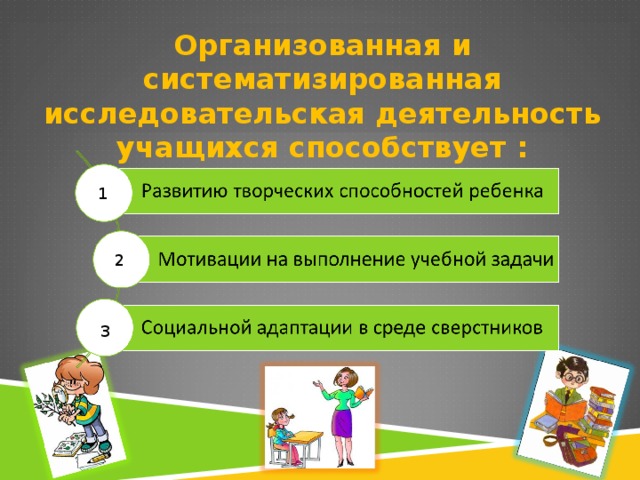 Организованная и систематизированная исследовательская деятельность учащихся способствует :

1 Развитию творческих способностей ребенка

2 Мотивации на выполнение учебной задачи

3 Социальной адаптации в среде сверстников